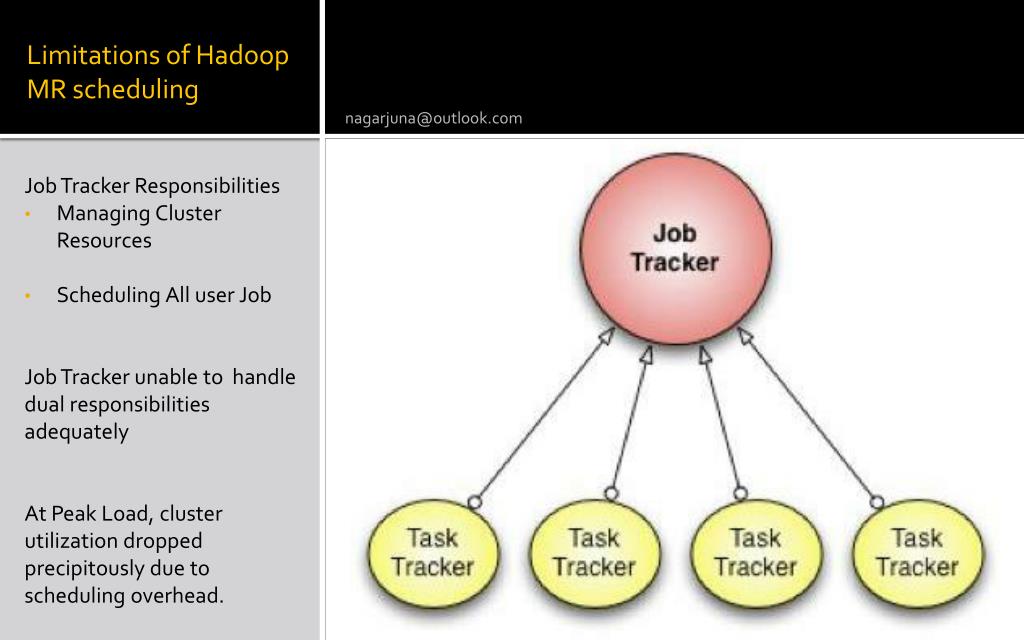 Limitations of Hadoop MR scheduling

nagarjuna@outlook.com

Job Tracker Responsibilities
• Managing Cluster Resources

• Scheduling All user Job

Job Tracker unable to handle dual responsibilities adequately

At Peak Load, cluster utilization dropped precipitously due to scheduling overhead.

Job Tracker

Task Tracker

Task Tracker

Task Tracker

Task Tracker